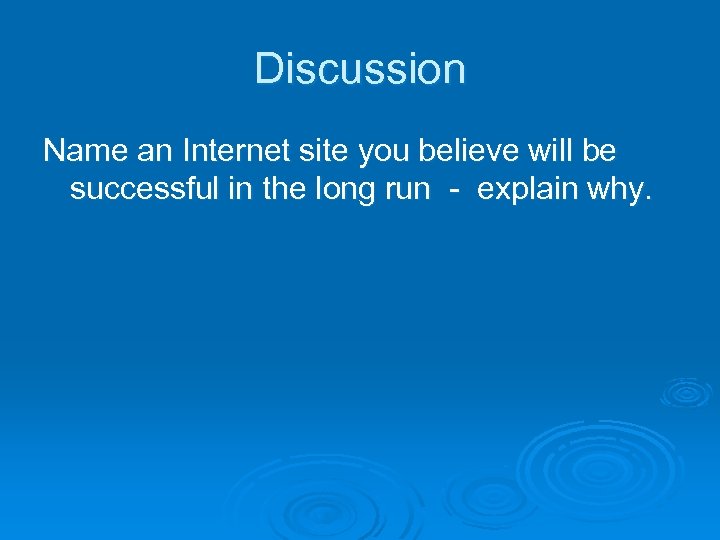 Discussion

Name an Internet site you believe will be successful in the long run - explain why.